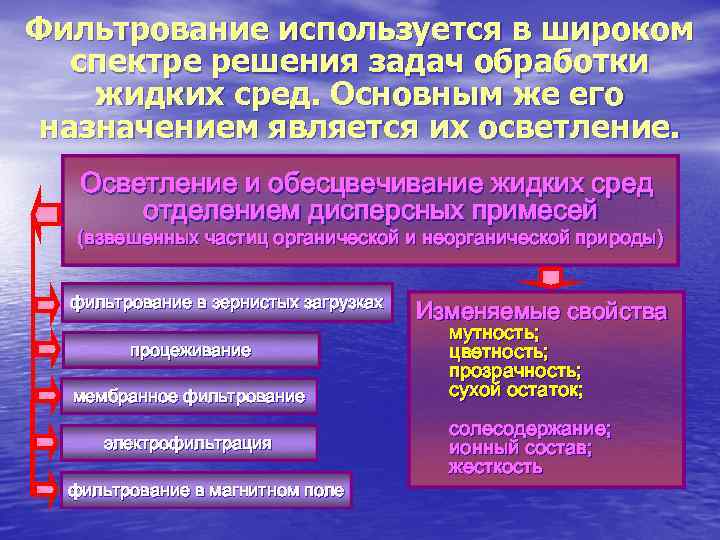 Фильтрование используется в широком спектре решения задач обработки жидких сред. Основным же его назначением является их осветление.

Осветление и обесцвечивание жидких сред отделением дисперсных примесей (взвешенных частиц органической и неорганической природы)

фильтрование в зернистых загрузках

процеживание

мембранное фильтрование

электрофильтрация

фильтрование в магнитном поле

Изменяемые свойства
мутность;
цветность;
прозрачность;
сухой остаток;

солесодержание;
ионный состав;
жесткость